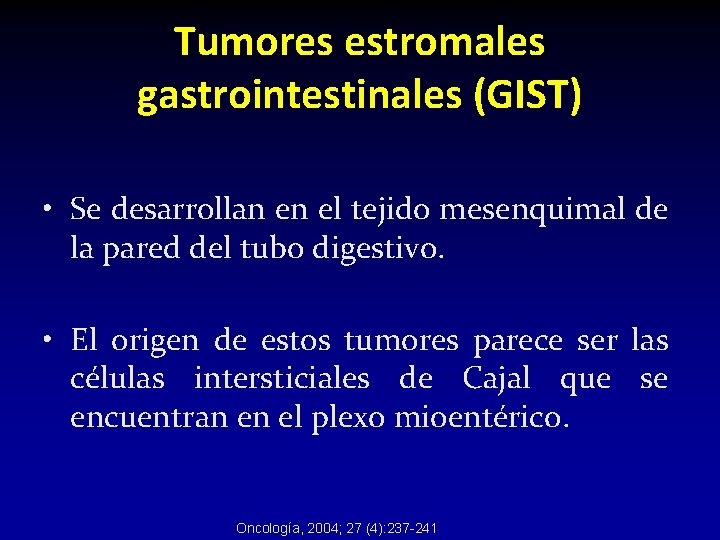 Tumores estromales gastrointestinales (GIST)

• Se desarrollan en el tejido mesenquimal de la pared del tubo digestivo.

• El origen de estos tumores parece ser las células intersticiales de Cajal que se encuentran en el plexo mioentérico.

Oncología, 2004; 27 (4):237-241